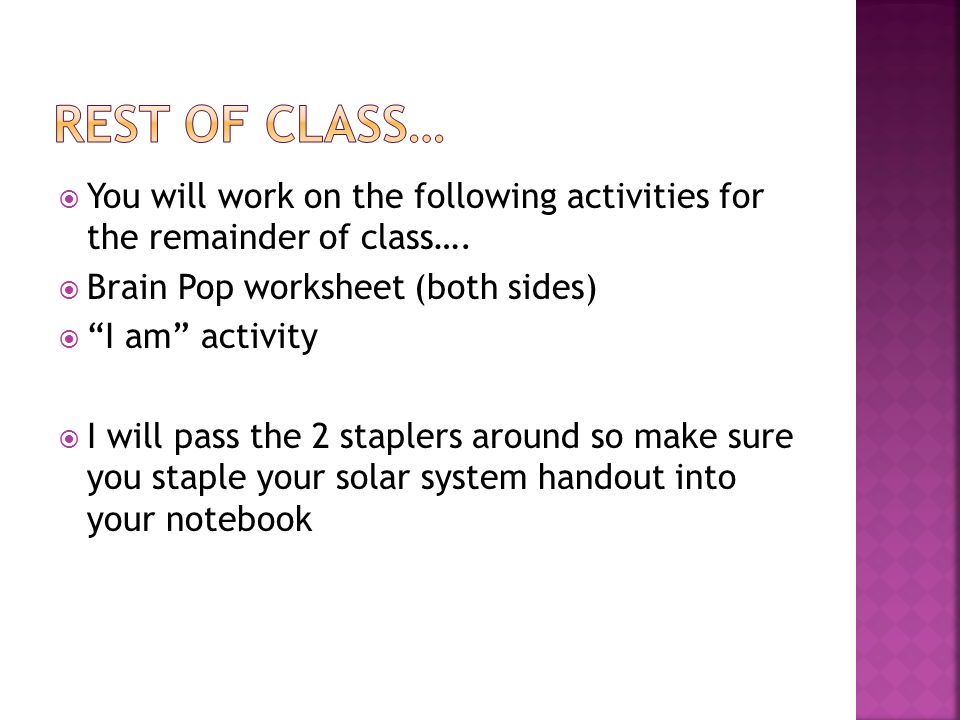 REST OF CLASS…

You will work on the following activities for the remainder of class….

Brain Pop worksheet (both sides)

“I am” activity

I will pass the 2 staplers around so make sure you staple your solar system handout into your notebook